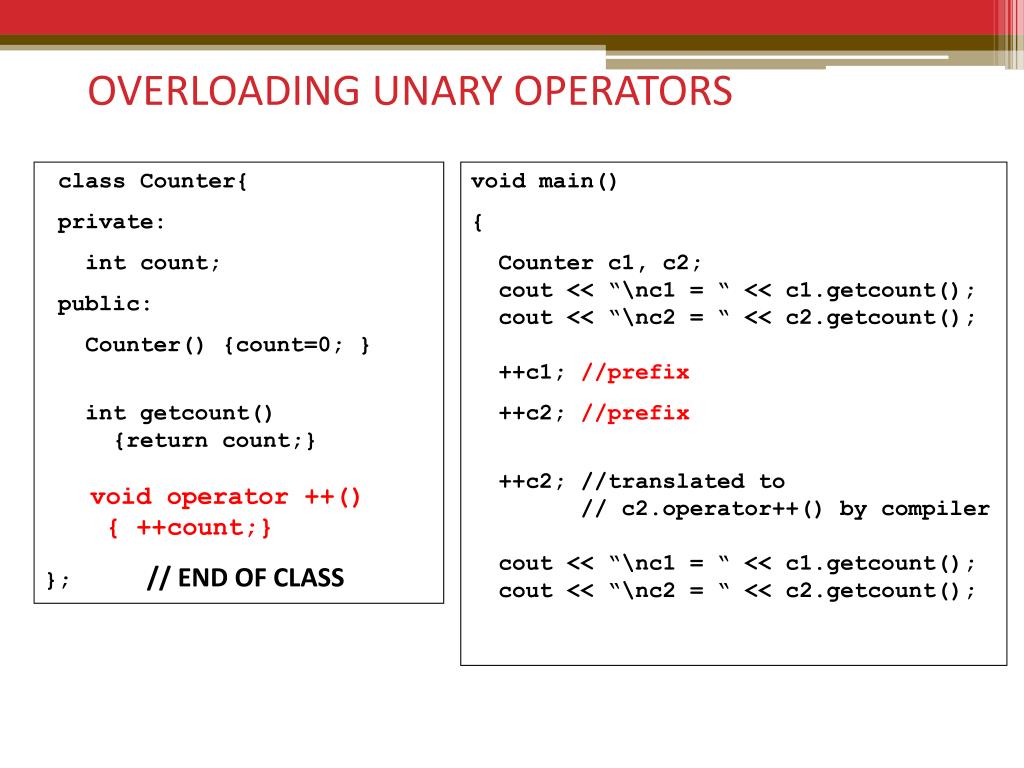 OVERLOADING UNARY OPERATORS

class Counter{

private:

int count;

public:

Counter() {count=0; }

int getcount()
{return count;}

void operator ++()
{ ++count;}

};          // END OF CLASS

void main()

{

Counter c1, c2;
cout << “\nc1 = “ << c1.getcount();
cout << “\nc2 = “ << c2.getcount();

++c1; //prefix

++c2; //prefix

++c2; //translated to
// c2.operator++() by compiler

cout << “\nc1 = “ << c1.getcount();
cout << “\nc2 = “ << c2.getcount();